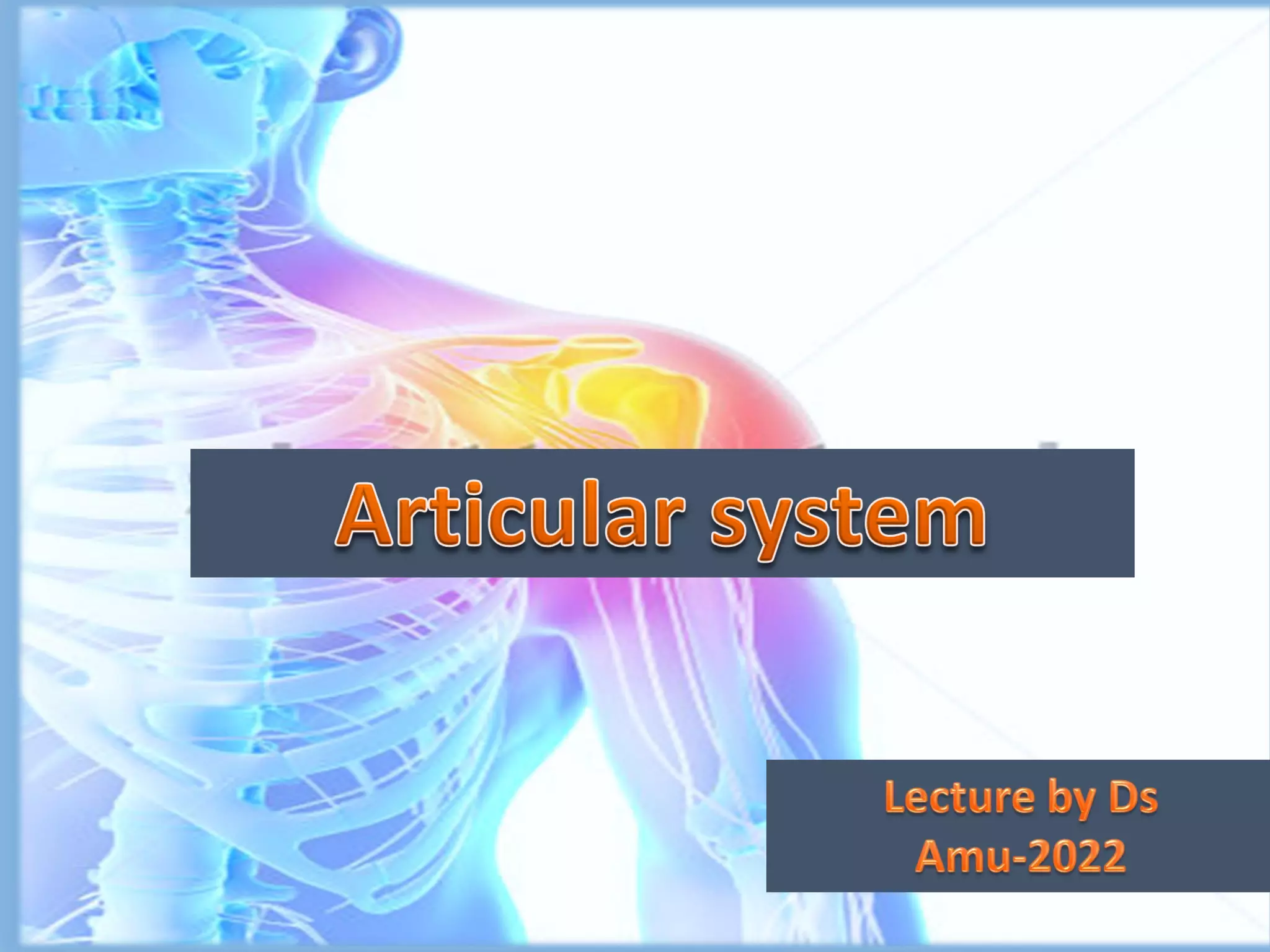 Articular system

Lecture by Ds
Amu-2022